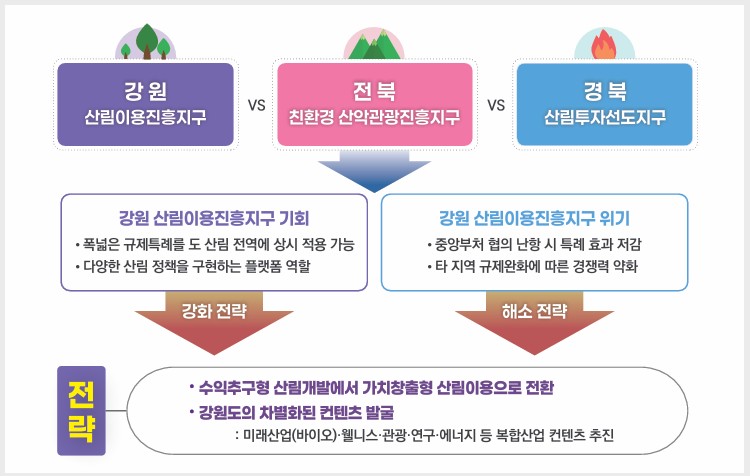 강원
산림이용진흥지구

VS

전북
친환경 산악관광진흥지구

VS

경북
산림투자선도지구

강원 산림이용진흥지구 기회
• 폭넓은 규제특례를 도 산림 전역에 상시 적용 가능
• 다양한 산림 정책을 구현하는 플랫폼 역할

강원 산림이용진흥지구 위기
• 중앙부처 협의 난항 시 특례 효과 저감
• 타 지역 규제완화에 따른 경쟁력 약화

강화 전략

해소 전략

전략

• 수익추구형 산림개발에서 가치창출형 산림이용으로 전환
• 강원도의 차별화된 컨텐츠 발굴
: 미래산업(바이오)·웰니스·관광·연구·에너지 등 복합산업 컨텐츠 추진